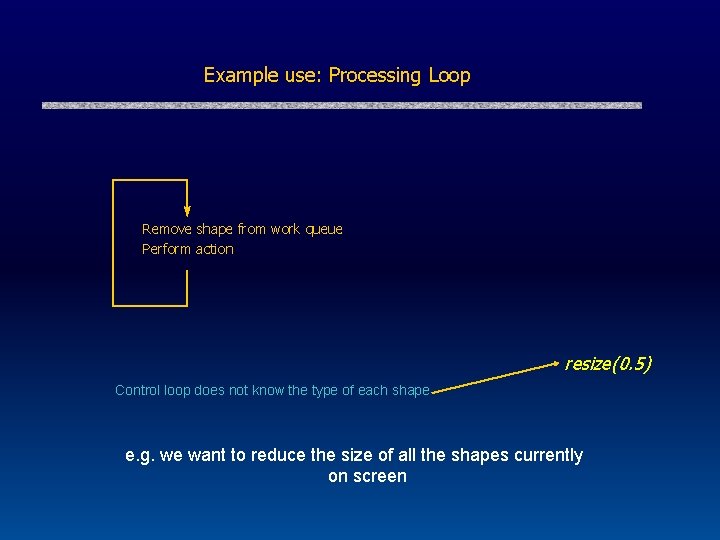 Example use: Processing Loop

Remove shape from work queue
Perform action

resize(0.5)

Control loop does not know the type of each shape

e.g. we want to reduce the size of all the shapes currently on screen